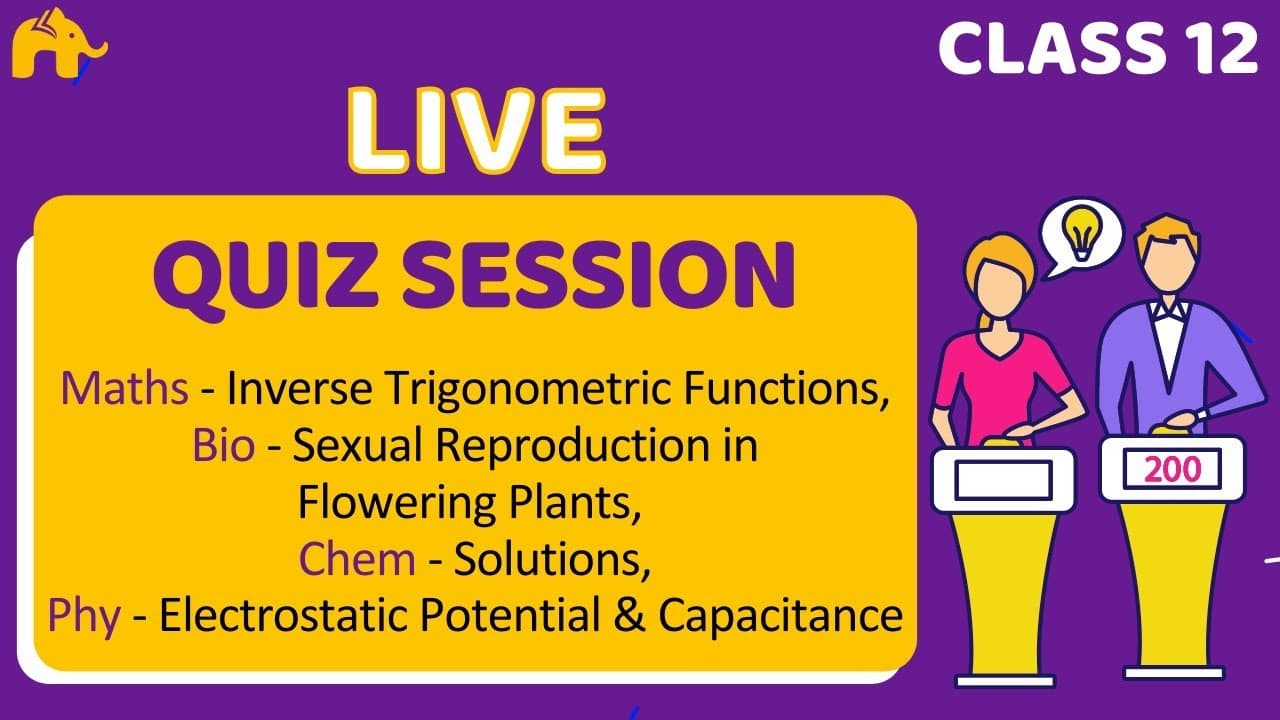 CLASS 12

LIVE

QUIZ SESSION

Maths - Inverse Trigonometric Functions,
Bio - Sexual Reproduction in Flowering Plants,
Chem - Solutions,
Phy - Electrostatic Potential & Capacitance

200